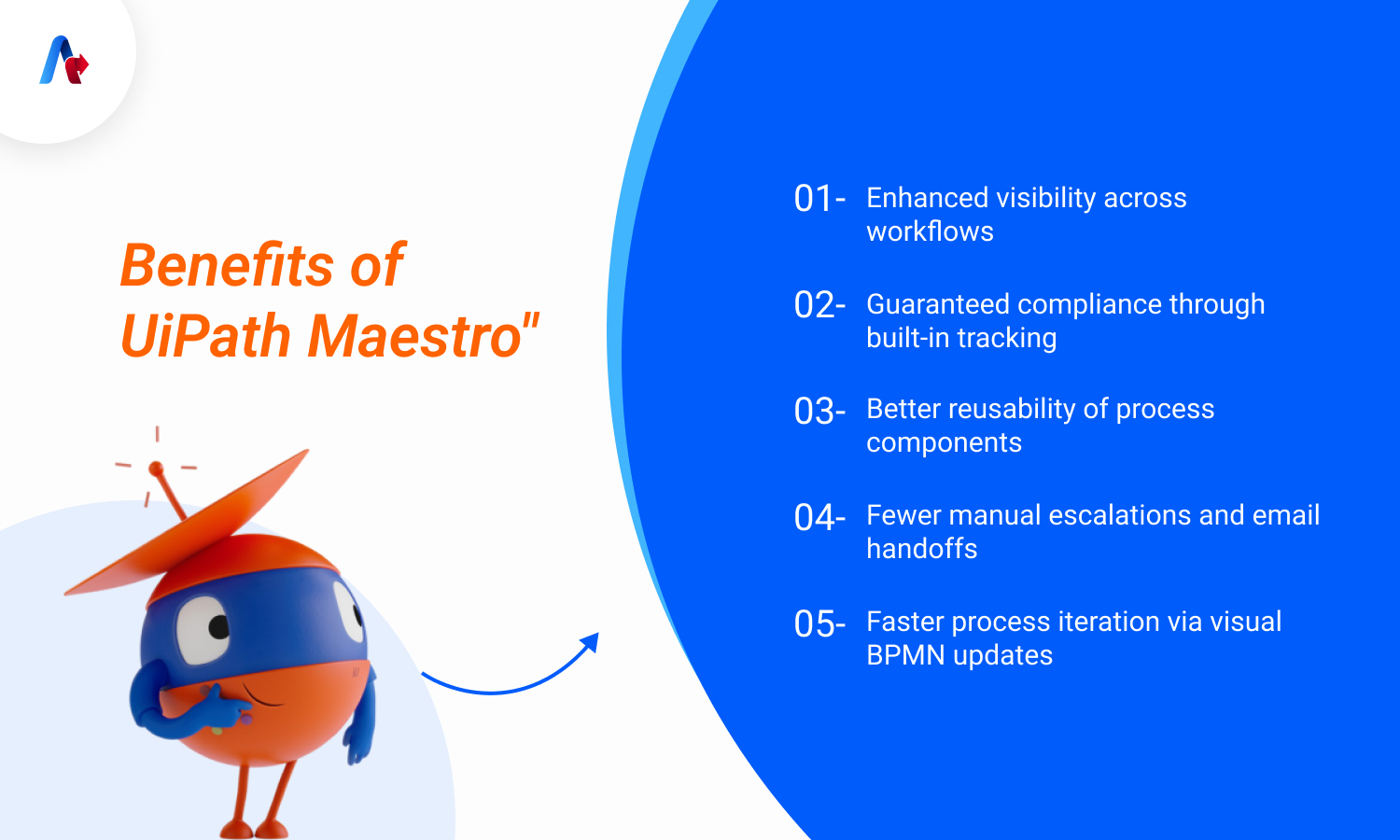 Benefits of UiPath Maestro"

01- Enhanced visibility across workflows

02- Guaranteed compliance through built-in tracking

03- Better reusability of process components

04- Fewer manual escalations and email handoffs

05- Faster process iteration via visual BPMN updates